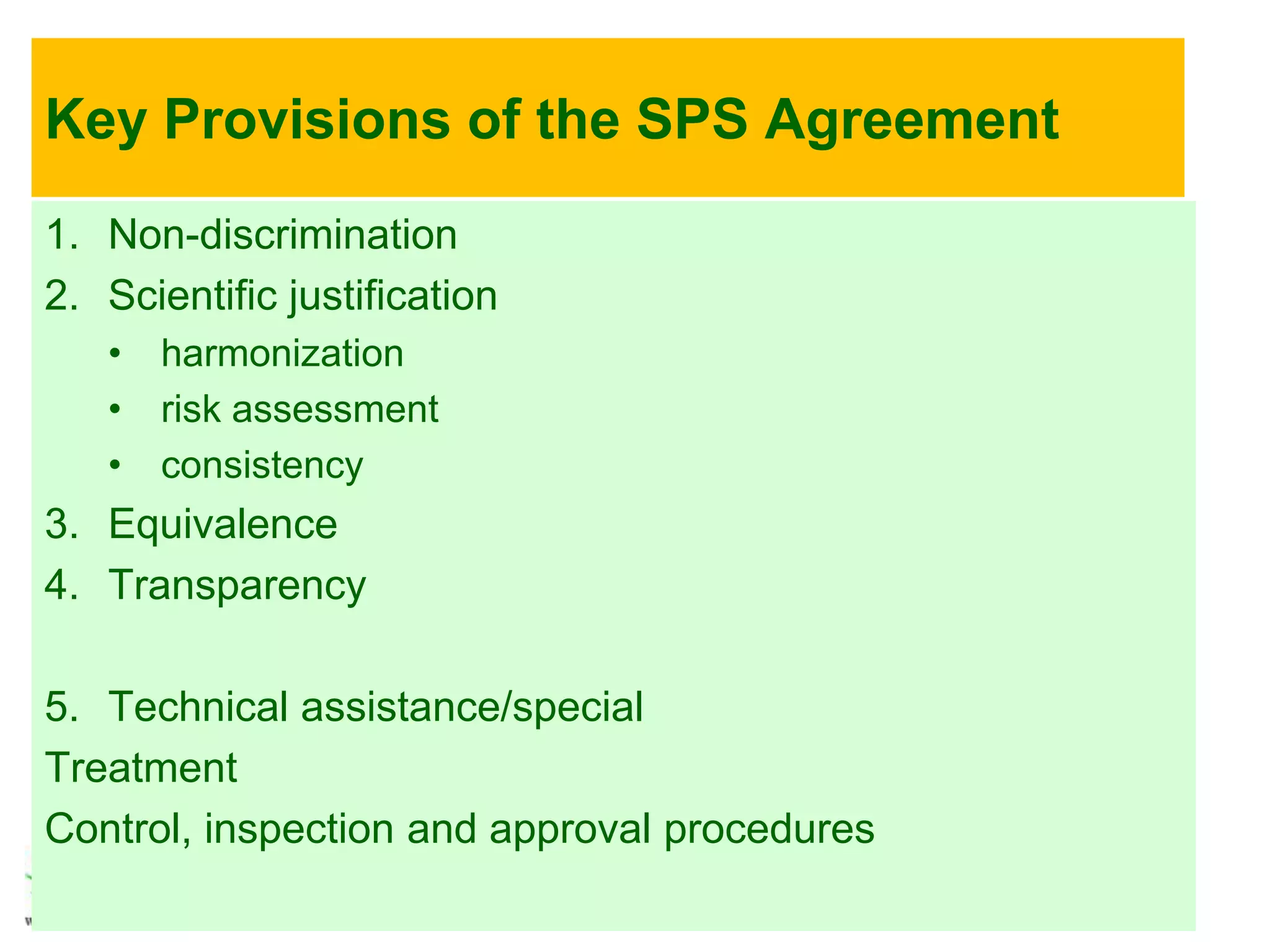 Key Provisions of the SPS Agreement

1. Non-discrimination
2. Scientific justification
 • harmonization
 • risk assessment
 • consistency
3. Equivalence
4. Transparency

5. Technical assistance/special
Treatment
Control, inspection and approval procedures